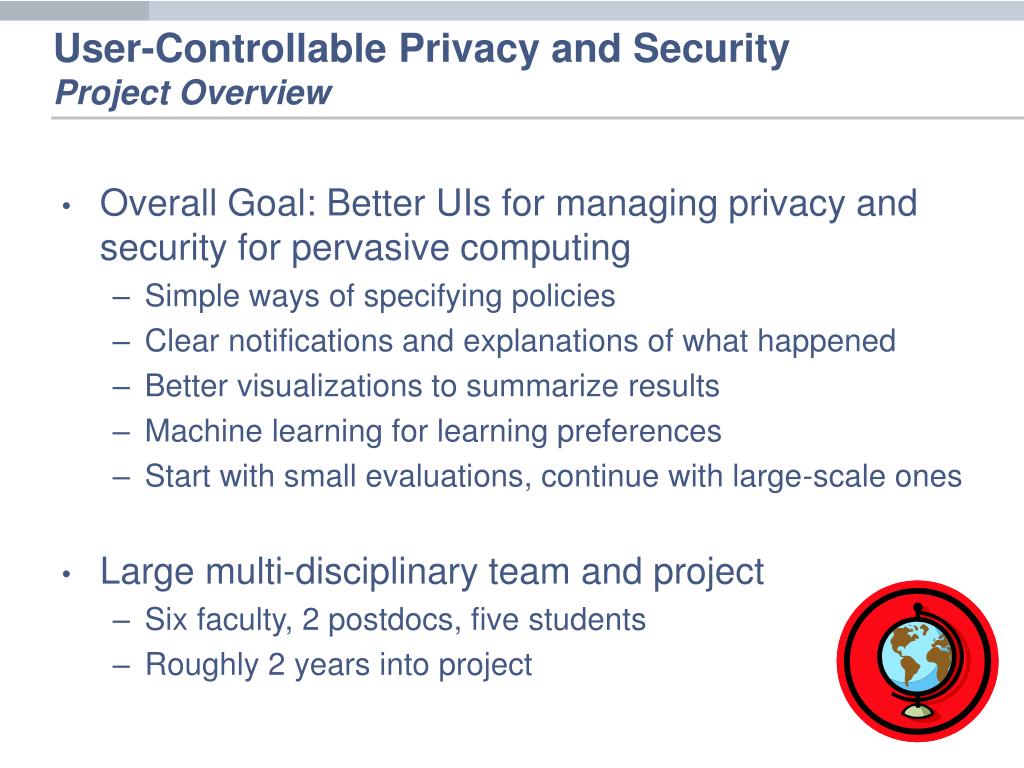 User-Controllable Privacy and Security
Project Overview

• Overall Goal: Better UIs for managing privacy and security for pervasive computing
– Simple ways of specifying policies
– Clear notifications and explanations of what happened
– Better visualizations to summarize results
– Machine learning for learning preferences
– Start with small evaluations, continue with large-scale ones

• Large multi-disciplinary team and project
– Six faculty, 2 postdocs, five students
– Roughly 2 years into project